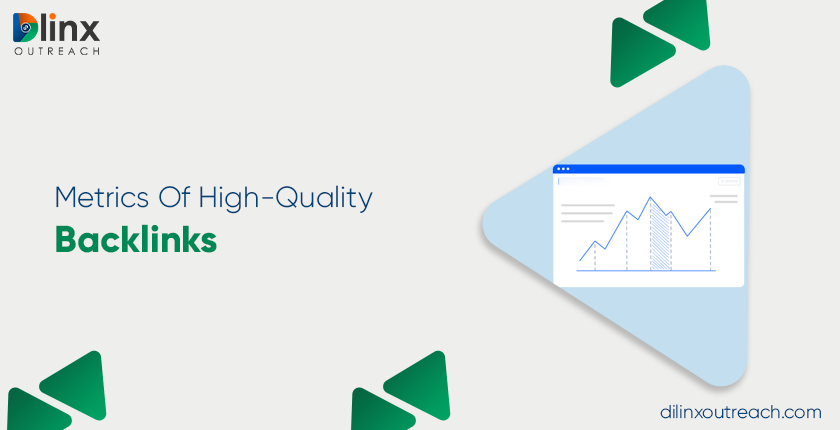 Dlinx
OUTREACH

Metrics Of High-Quality
Backlinks

dilinxoutreach.com